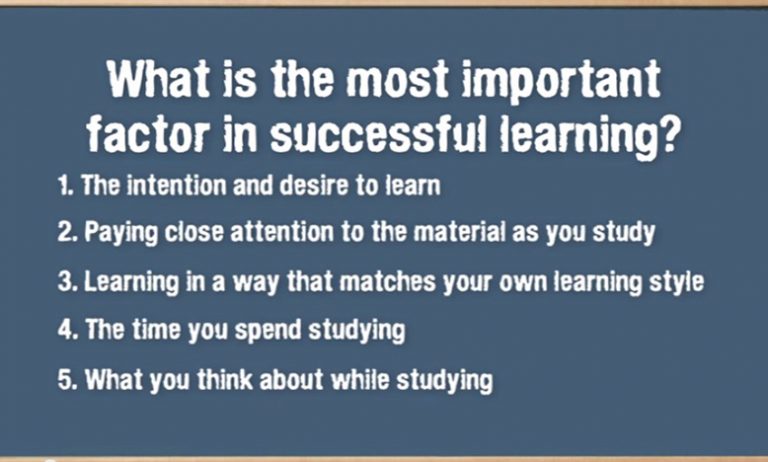 What is the most important factor in successful learning?

1. The intention and desire to learn

2. Paying close attention to the material as you study

3. Learning in a way that matches your own learning style

4. The time you spend studying

5. What you think about while studying